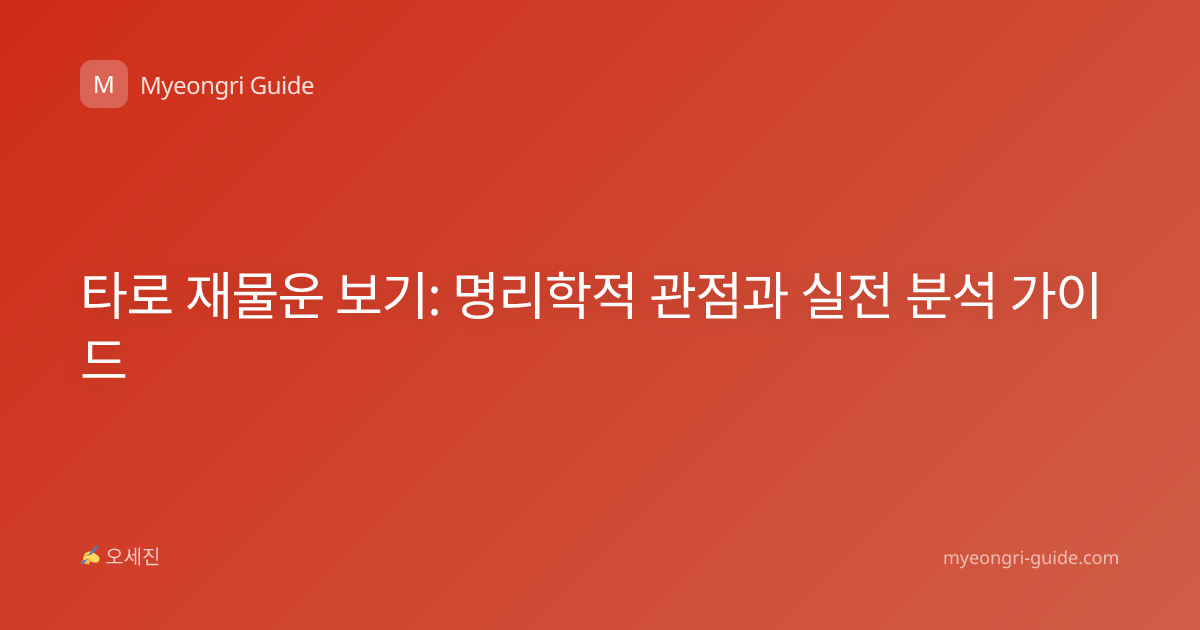 M Myeongri Guide

타로 재물운 보기: 명리학적 관점과 실전 분석 가이드

✍ 오세진

myeongri-guide.com